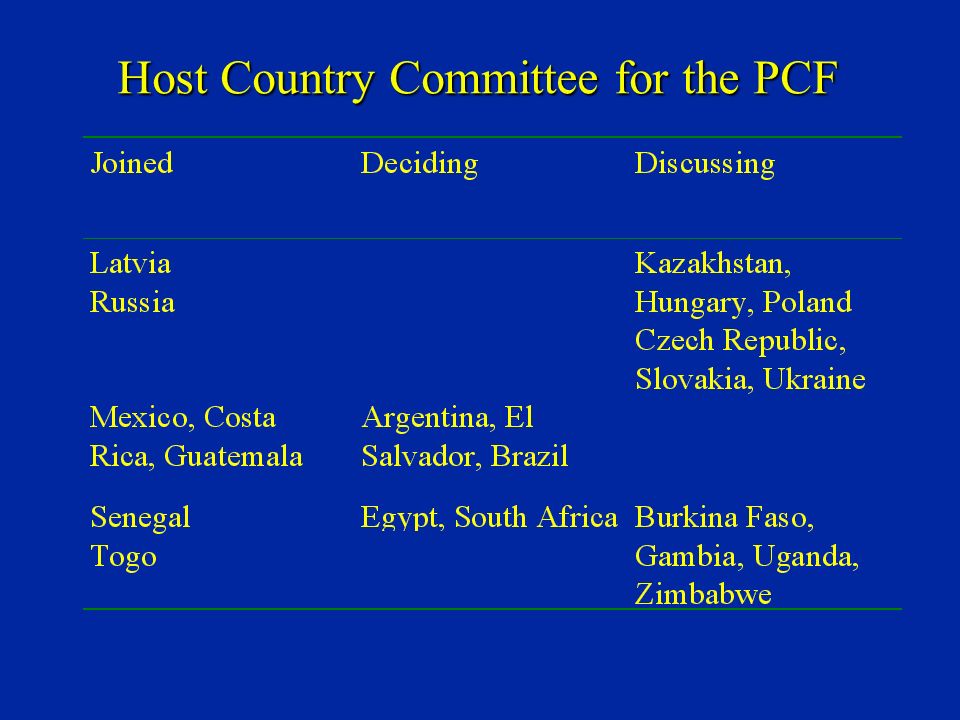 Host Country Committee for the PCF

| Joined | Deciding | Discussing |
|---|---|---|
| Latvia Russia | | Kazakhstan, Hungary, Poland Czech Republic, Slovakia, Ukraine |
| Mexico, Costa Rica, Guatemala | Argentina, El Salvador, Brazil | |
| Senegal Togo | Egypt, South Africa | Burkina Faso, Gambia, Uganda, Zimbabwe |